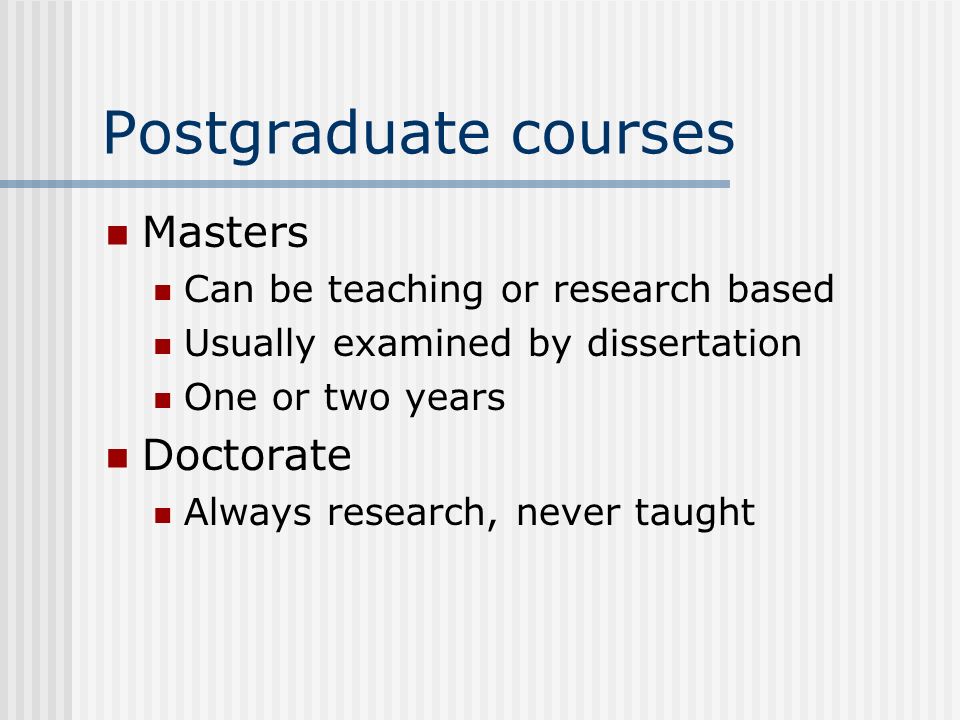 Postgraduate courses

- Masters
  - Can be teaching or research based
  - Usually examined by dissertation
  - One or two years
- Doctorate
  - Always research, never taught